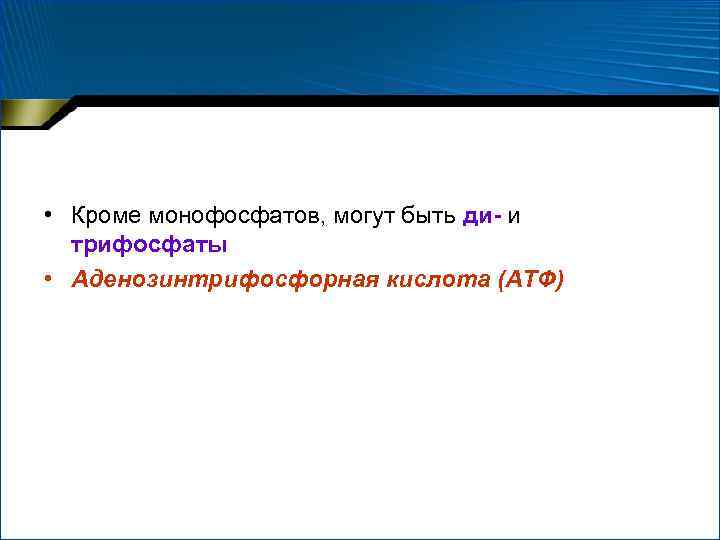 • Кроме монофосфатов, могут быть ди- и трифосфаты

• Аденозинтрифосфорная кислота (АТФ)